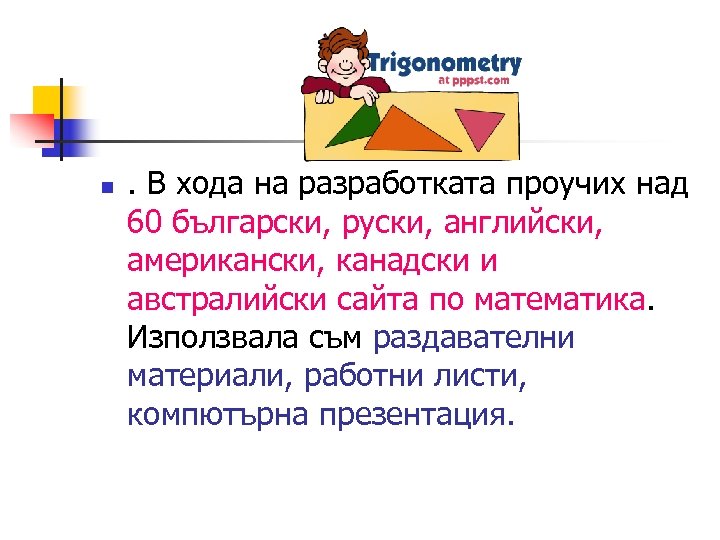 Trigonometry
at pppst.com

. В хода на разработката проучих над 60 български, руски, английски, американски, канадски и австралийски сайта по математика. Използвала съм раздавателни материали, работни листи, компютърна презентация.